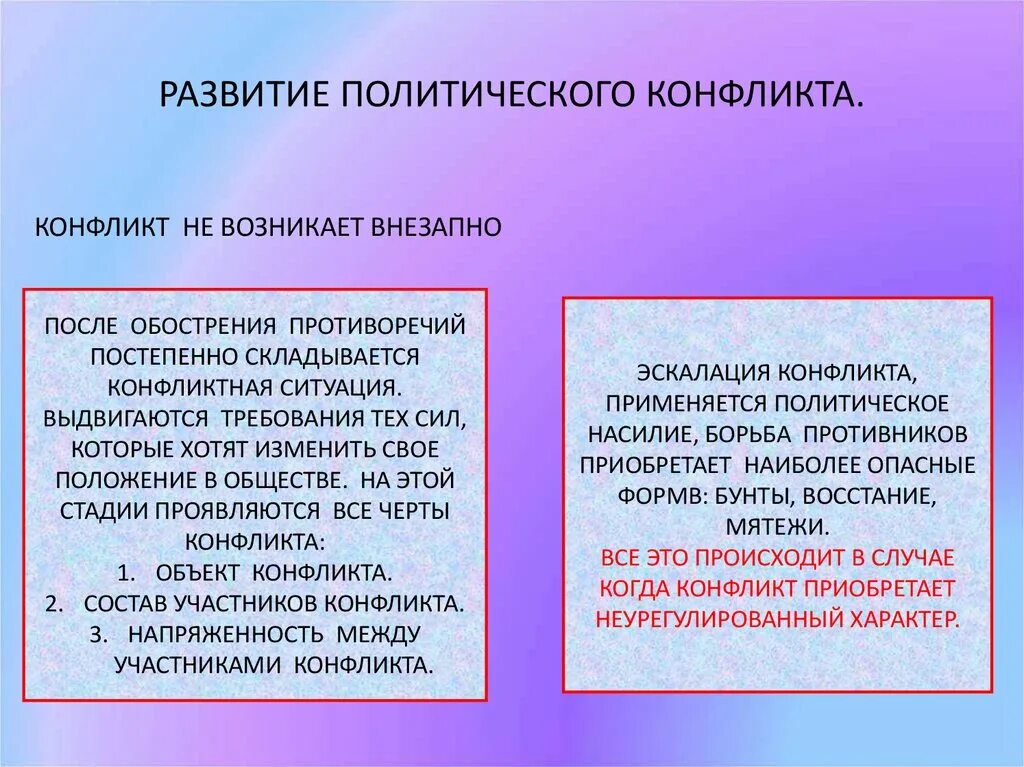 РАЗВИТИЕ ПОЛИТИЧЕСКОГО КОНФЛИКТА.

КОНФЛИКТ НЕ ВОЗНИКАЕТ ВНЕЗАПНО

ПОСЛЕ ОБОСТРЕНИЯ ПРОТИВОРЕЧИЙ ПОСТЕПЕННО СКЛАДЫВАЕТСЯ КОНФЛИКТНАЯ СИТУАЦИЯ. ВЫДВИГАЮТСЯ ТРЕБОВАНИЯ ТЕХ СИЛ, КОТОРЫЕ ХОТЯТ ИЗМЕНИТЬ СВОЕ ПОЛОЖЕНИЕ В ОБЩЕСТВЕ. НА ЭТОЙ СТАДИИ ПРОЯВЛЯЮТСЯ ВСЕ ЧЕРТЫ КОНФЛИКТА:
1. ОБЪЕКТ КОНФЛИКТА.
2. СОСТАВ УЧАСТНИКОВ КОНФЛИКТА.
3. НАПРЯЖЕННОСТЬ МЕЖДУ УЧАСТНИКАМИ КОНФЛИКТА.

ЭСКАЛАЦИЯ КОНФЛИКТА, ПРИМЕНЯЕТСЯ ПОЛИТИЧЕСКОЕ НАСИЛИЕ, БОРЬБА ПРОТИВНИКОВ ПРИОБРЕТАЕТ НАИБОЛЕЕ ОПАСНЫЕ ФОРМВ: БУНТЫ, ВОССТАНИЕ, МЯТЕЖИ.
ВСЕ ЭТО ПРОИСХОДИТ В СЛУЧАЕ КОГДА КОНФЛИКТ ПРИОБРЕТАЕТ НЕУРЕГУЛИРОВАННЫЙ ХАРАКТЕР.